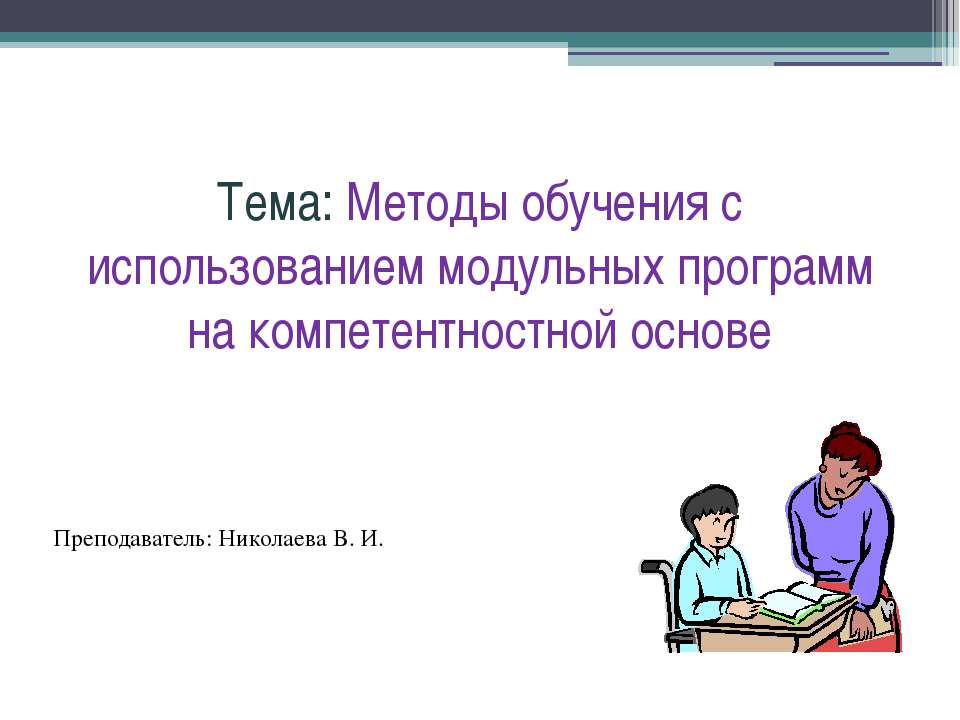 Тема: Методы обучения с использованием модульных программ на компетентностной основе

Преподаватель: Николаева В. И.